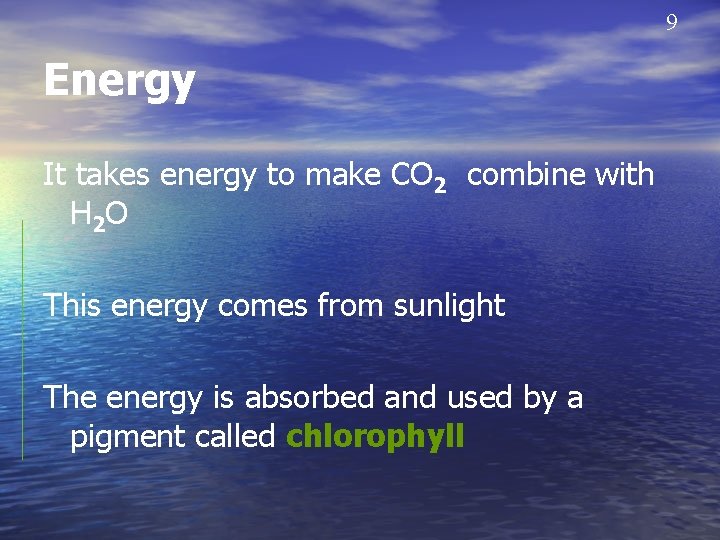 9

Energy

It takes energy to make $CO_2$ combine with $H_2O$

This energy comes from sunlight

The energy is absorbed and used by a pigment called chlorophyll